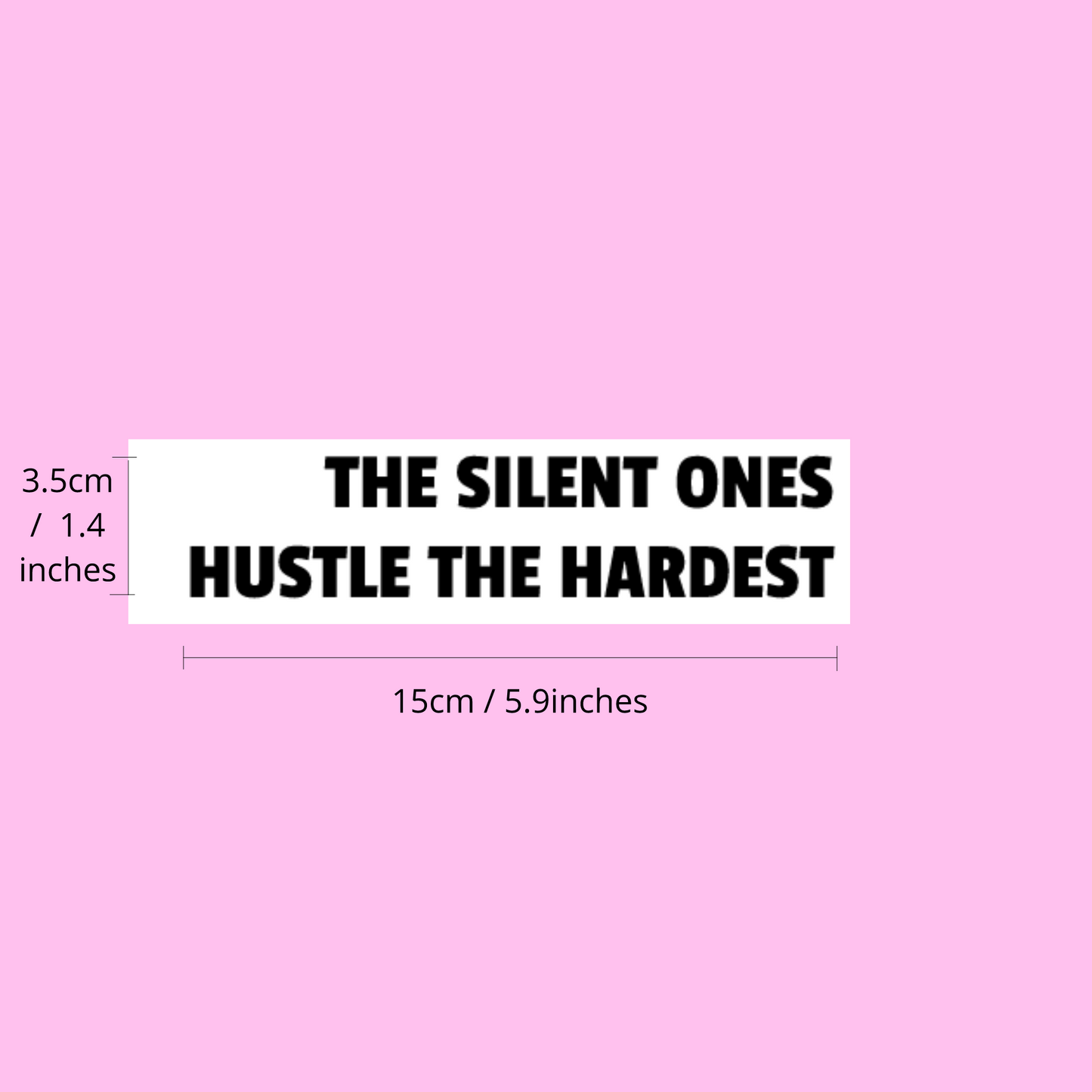 3.5cm / 1.4 inches

THE SILENT ONES
HUSTLE THE HARDEST

15cm / 5.9inches